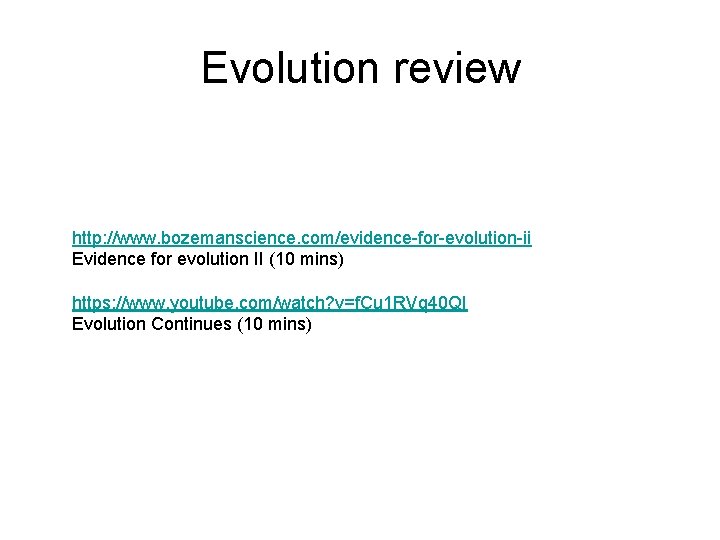 Evolution review

http://www.bozemanscience.com/evidence-for-evolution-ii
Evidence for evolution II (10 mins)

https://www.youtube.com/watch?v=fCu1RVq40QI
Evolution Continues (10 mins)